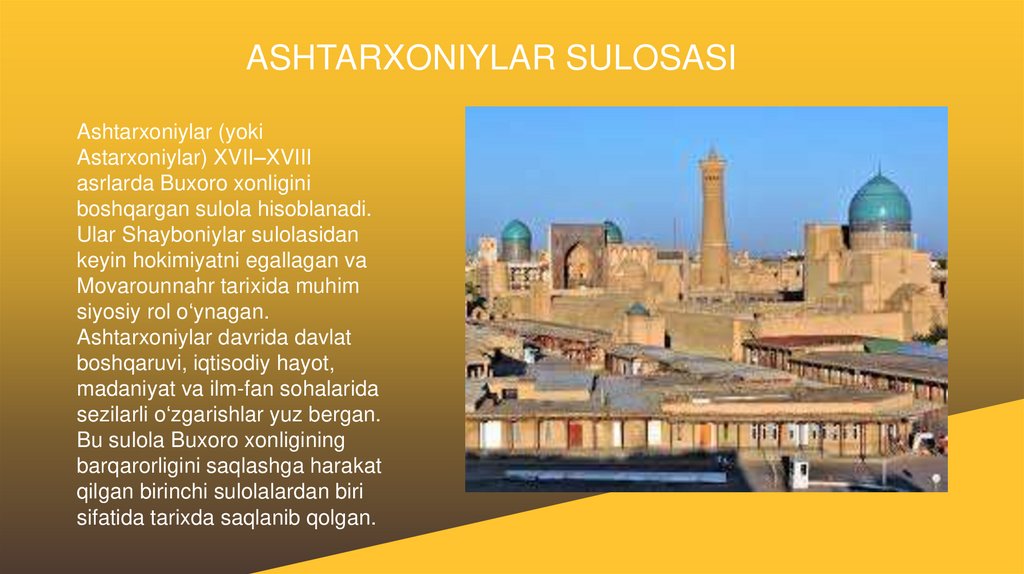 ASHTARXONIYLAR SULOSASI

Ashtarxoniylar (yoki Astarxoniylar) XVII–XVIII asrlarda Buxoro xonligini boshqargan sulola hisoblanadi. Ular Shayboniylar sulolasidan keyin hokimiyatni egallagan va Movarounnahr tarixida muhim siyosiy rol o‘ynagan. Ashtarxoniylar davrida davlat boshqaruvi, iqtisodiy hayot, madaniyat va ilm-fan sohalarida sezilarli o‘zgarishlar yuz bergan. Bu sulola Buxoro xonligining barqarorligini saqlashga harakat qilgan birinchi sulolalardan biri sifatida tarixda saqlanib qolgan.